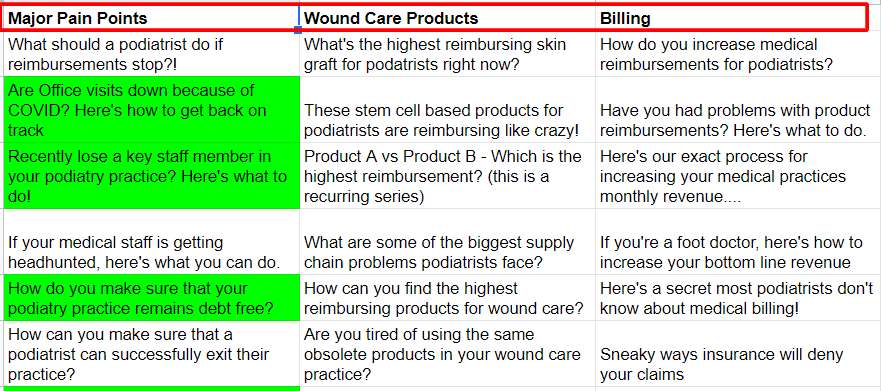 | Major Pain Points | Wound Care Products | Billing |
|---|---|---|
| What should a podiatrist do if reimbursements stop?! | What's the highest reimbursing skin graft for podatrists right now? | How do you increase medical reimbursements for podiatrists? |
| Are Office visits down because of COVID? Here's how to get back on track | These stem cell based products for podiatrists are reimbursing like crazy! | Have you had problems with product reimbursements? Here's what to do. |
| Recently lose a key staff member in your podiatry practice? Here's what to do! | Product A vs Product B - Which is the highest reimbursement? (this is a recurring series) | Here's our exact process for increasing your medical practices monthly revenue.... |
| If your medical staff is getting headhunted, here's what you can do. | What are some of the biggest supply chain problems podiatrists face? | If you're a foot doctor, here's how to increase your bottom line revenue |
| How do you make sure that your podiatry practice remains debt free? | How can you find the highest reimbursing products for wound care? | Here's a secret most podiatrists don't know about medical billing! |
| How can you make sure that a podiatrist can successfully exit their practice? | Are you tired of using the same obsolete products in your wound care practice? | Sneaky ways insurance will deny your claims |